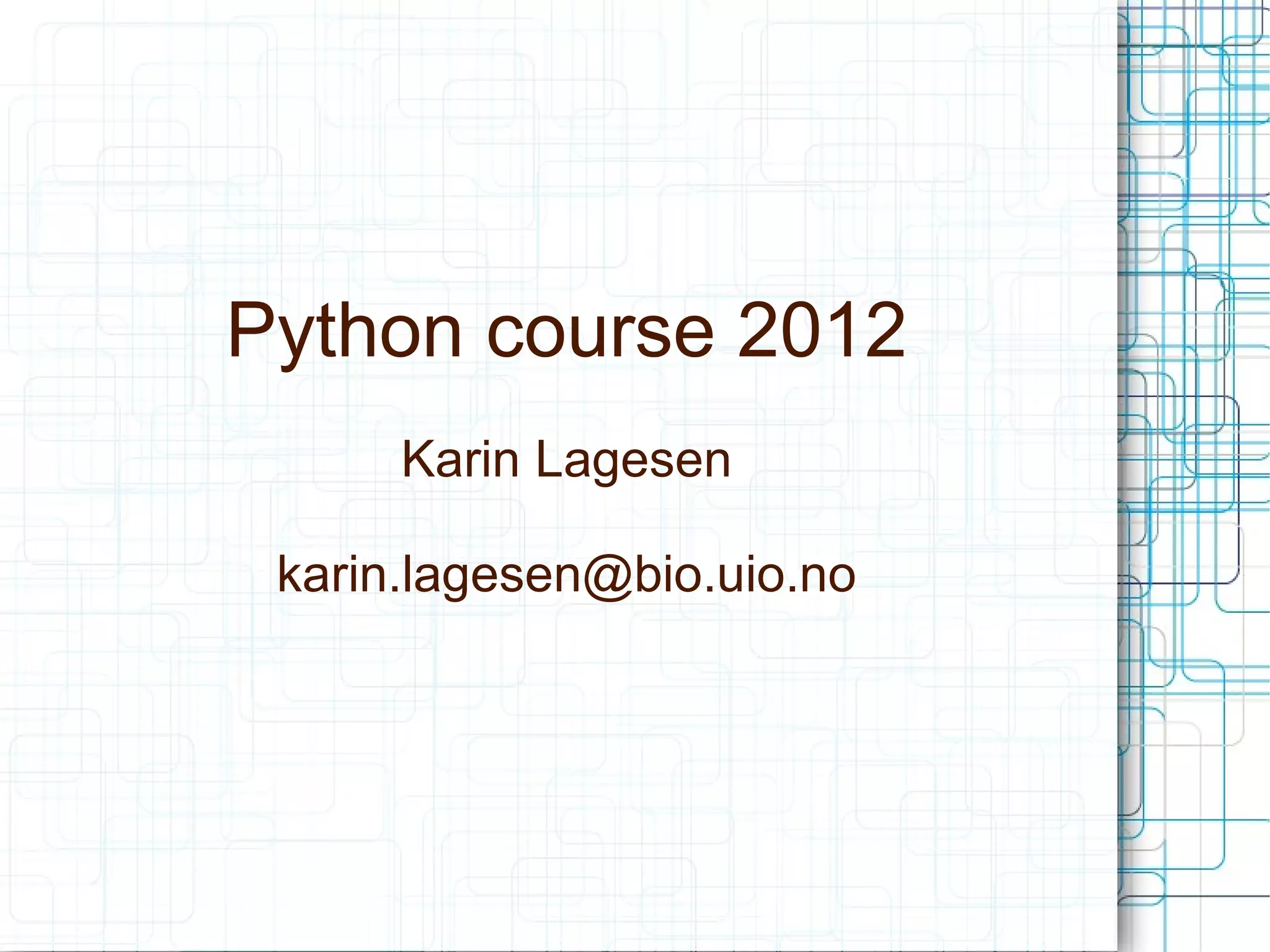 Python course 2012

Karin Lagesen

karin.lagesen@bio.uio.no